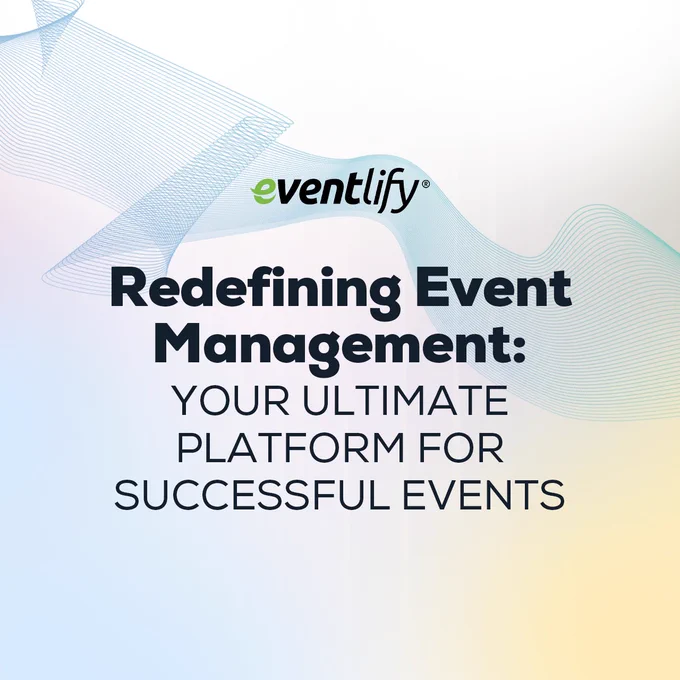 eventlify®

Redefining Event Management:
YOUR ULTIMATE PLATFORM FOR SUCCESSFUL EVENTS